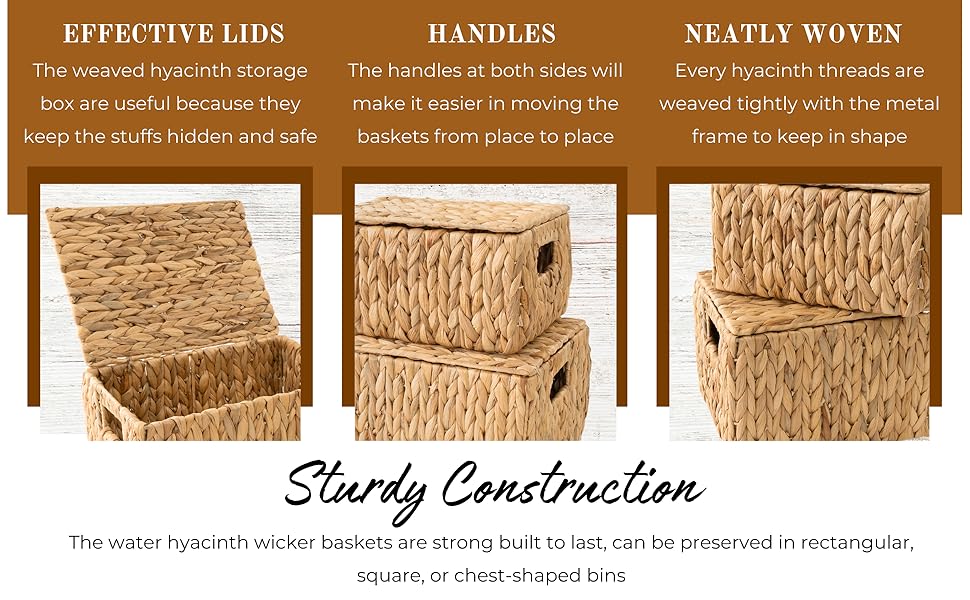 EFFECTIVE LIDS
The weaved hyacinth storage box are useful because they keep the stuffs hidden and safe

HANDLES
The handles at both sides will make it easier in moving the baskets from place to place

NEATLY WOVEN
Every hyacinth threads are weaved tightly with the metal frame to keep in shape

Sturdy Construction
The water hyacinth wicker baskets are strong built to last, can be preserved in rectangular, square, or chest-shaped bins